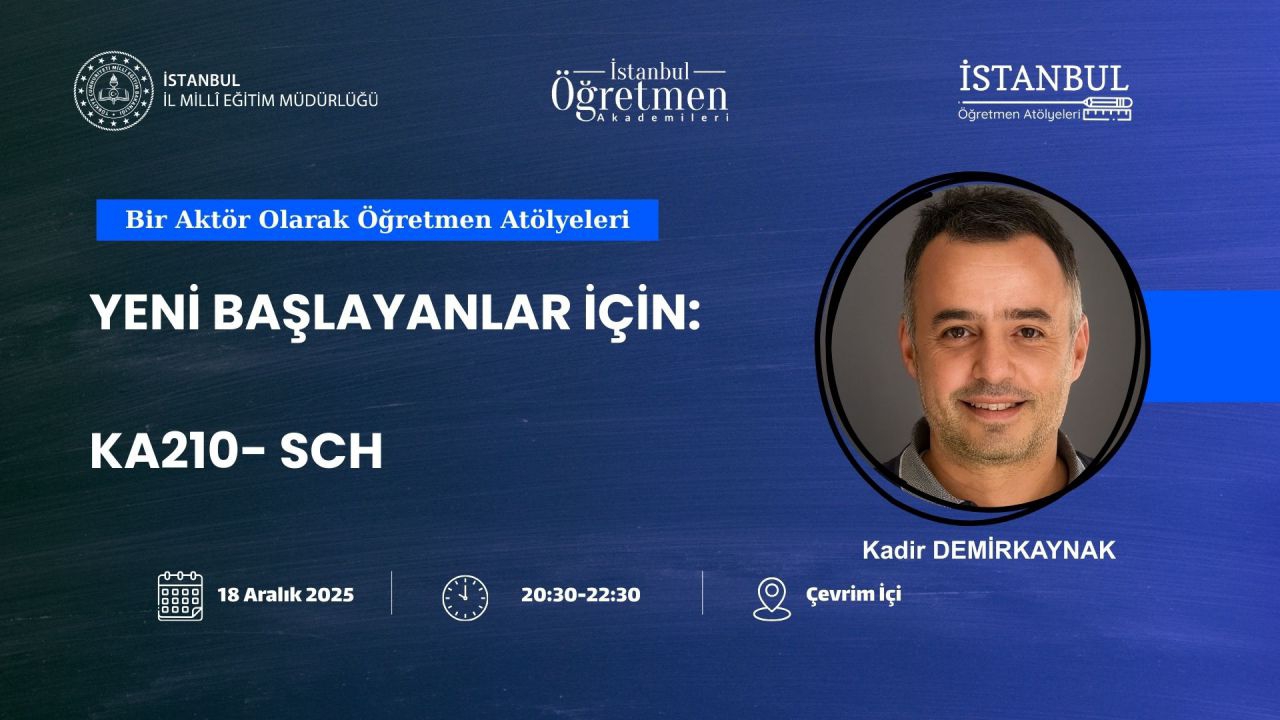 İSTANBUL
İL MİLLÎ EĞİTİM MÜDÜRLÜĞÜ

İstanbul
Öğretmen
Akademileri

İSTANBUL
Öğretmen Atölyeleri

Bir Aktör Olarak Öğretmen Atölyeleri

YENİ BAŞLAYANLAR İÇİN:

KA210- SCH

Kadir DEMİRKAYNAK

18 Aralık 2025

20:30-22:30

Çevrim İçi